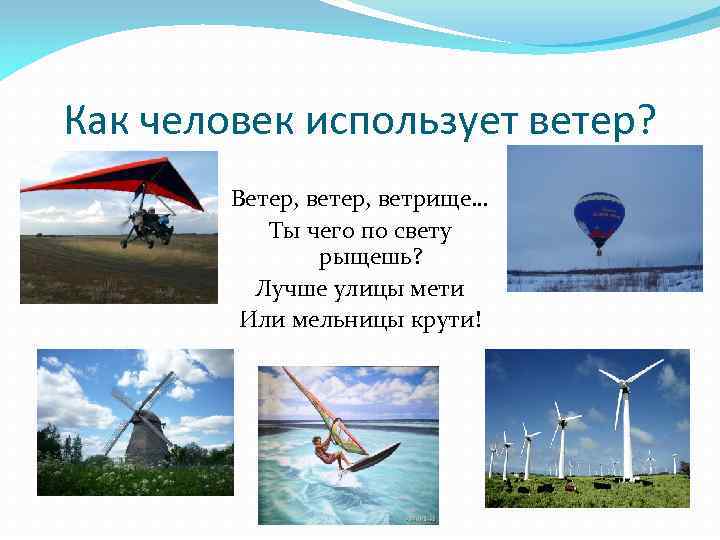 Как человек использует ветер?

Ветер, ветер, ветрище…
Ты чего по свету рыщешь?
Лучше улицы мети
Или мельницы крути!